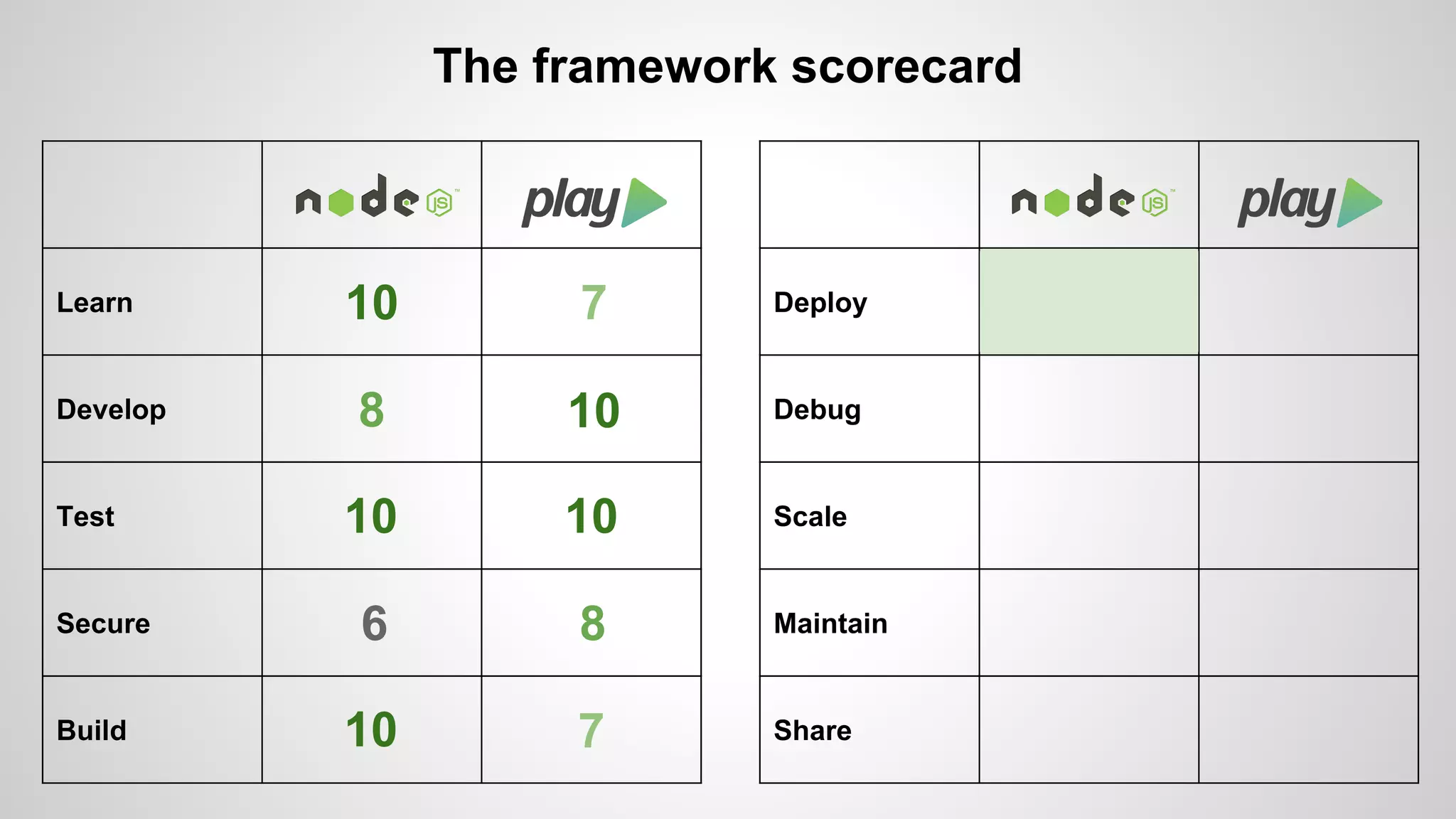 The framework scorecard

| | node JS | play |
|---|---|---|
| Learn | 10 | 7 |
| Develop | 8 | 10 |
| Test | 10 | 10 |
| Secure | 6 | 8 |
| Build | 10 | 7 |

| | node JS | play |
|---|---|---|
| Deploy | | |
| Debug | | |
| Scale | | |
| Maintain | | |
| Share | | |